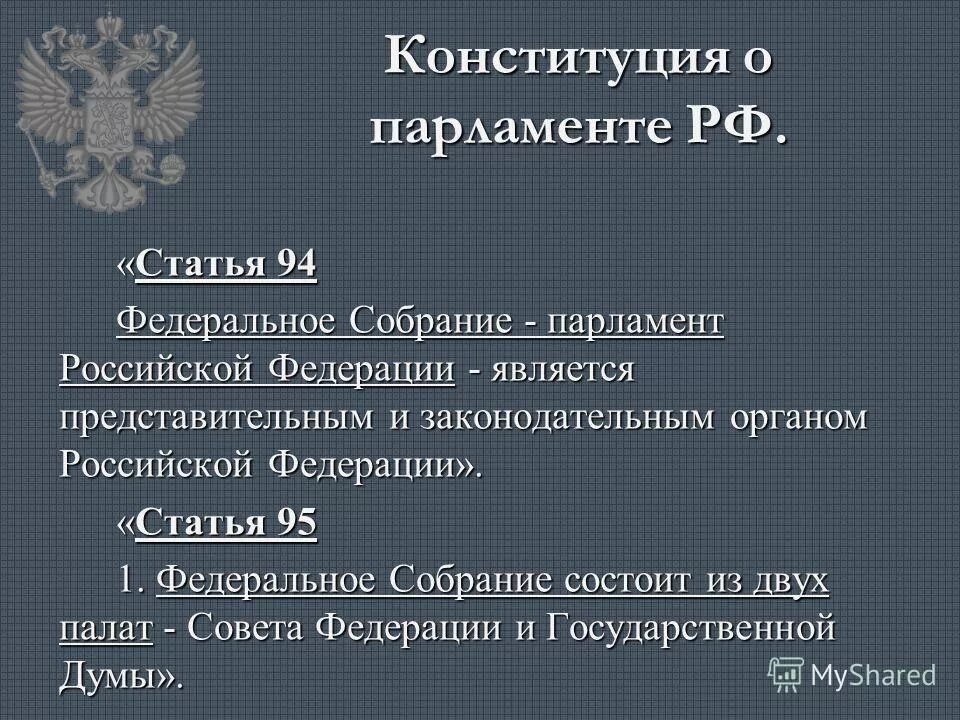 Конституция о парламенте РФ.

«Статья 94

Федеральное Собрание - парламент Российской Федерации - является представительным и законодательным органом Российской Федерации».

«Статья 95

1. Федеральное Собрание состоит из двух палат - Совета Федерации и Государственной Думы».

MyShared